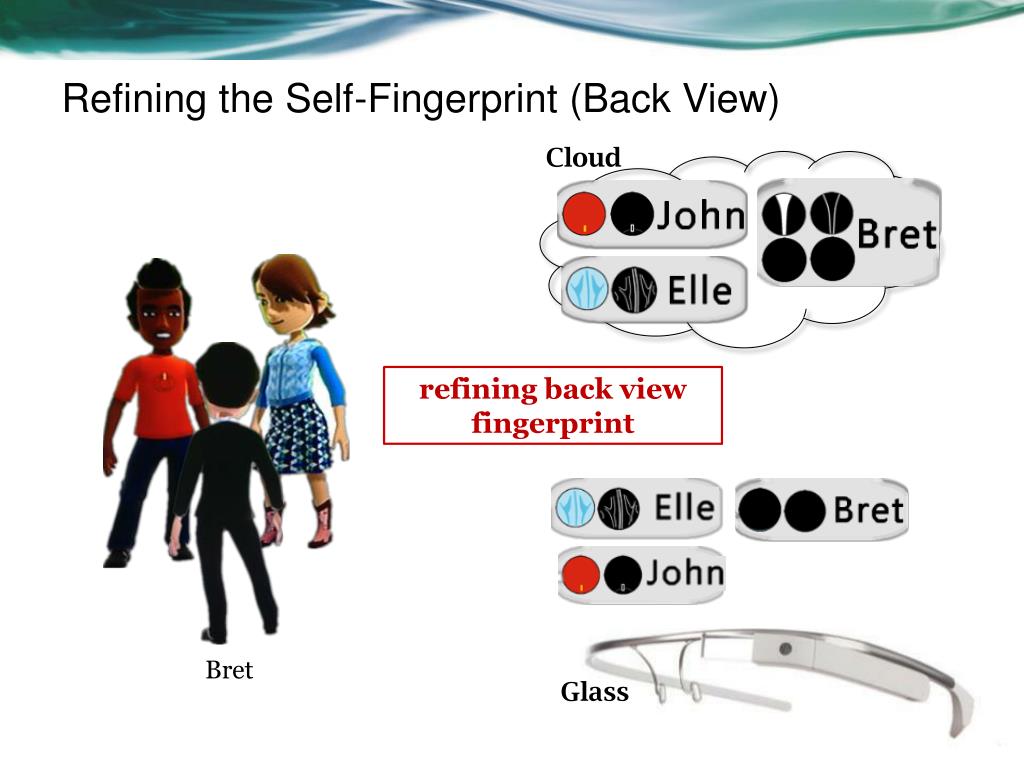 Refining the Self-Fingerprint (Back View)

Cloud

John

Bret

Elle

refining back view fingerprint

Elle

Bret

John

Bret

Glass